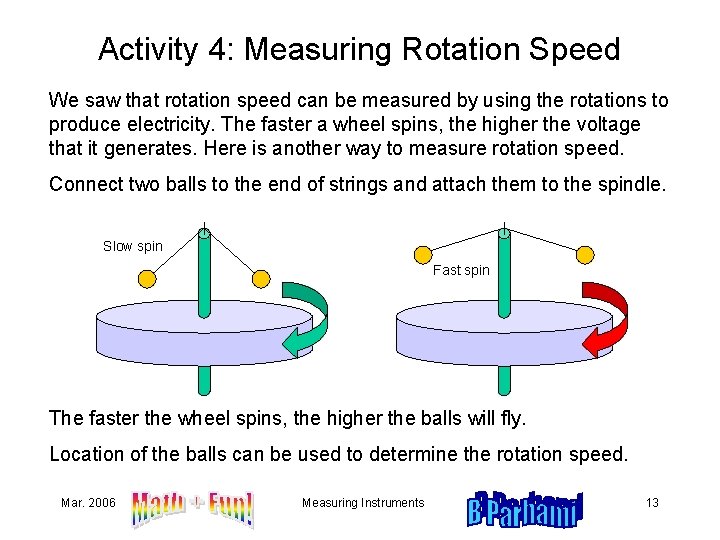 Activity 4: Measuring Rotation Speed

We saw that rotation speed can be measured by using the rotations to produce electricity. The faster a wheel spins, the higher the voltage that it generates. Here is another way to measure rotation speed.

Connect two balls to the end of strings and attach them to the spindle.

Slow spin

Fast spin

The faster the wheel spins, the higher the balls will fly.

Location of the balls can be used to determine the rotation speed.

Mar. 2006 Math + Fun! Measuring Instruments B Parhami 13